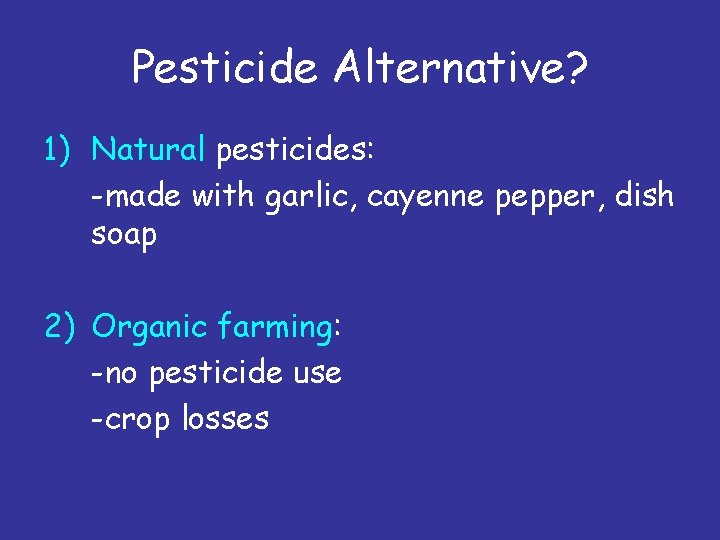 Pesticide Alternative?

1) Natural pesticides:
-made with garlic, cayenne pepper, dish soap

2) Organic farming:
-no pesticide use
-crop losses